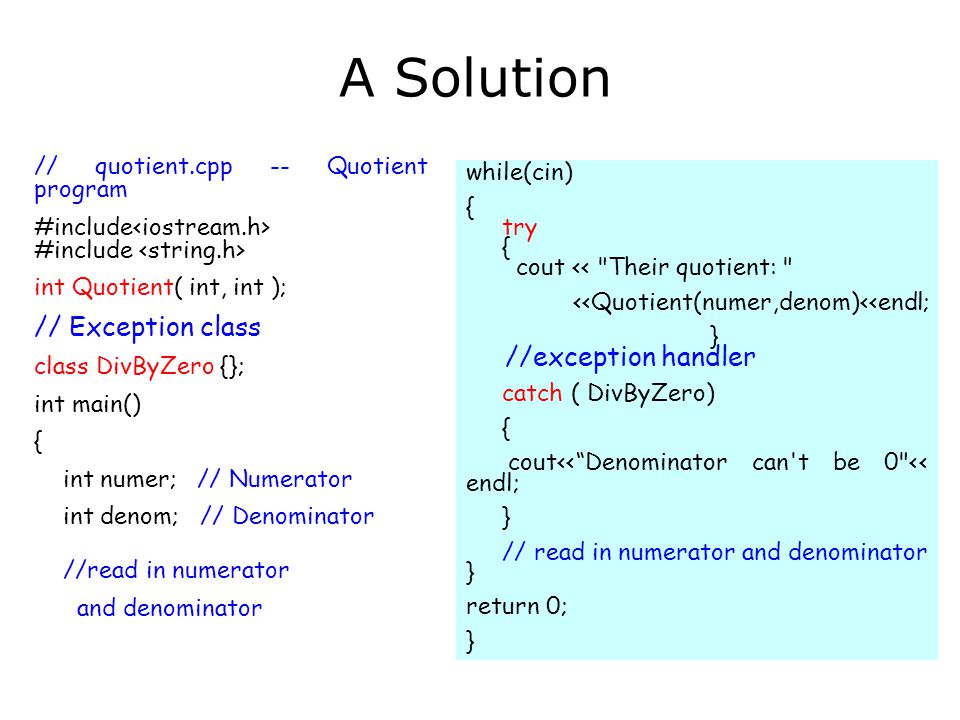 A Solution

// quotient.cpp -- Quotient program

#include<iostream.h>
#include <string.h>

int Quotient( int, int );

// Exception class

class DivByZero {};

int main()

{

int numer; // Numerator

int denom; // Denominator

//read in numerator

and denominator

while(cin)

{

try

{

cout << "Their quotient: "

<<Quotient(numer,denom)<<endl;

}

//exception handler

catch ( DivByZero)

{

cout<<“Denominator can't be 0"<< endl;

}

// read in numerator and denominator

}

return 0;

}